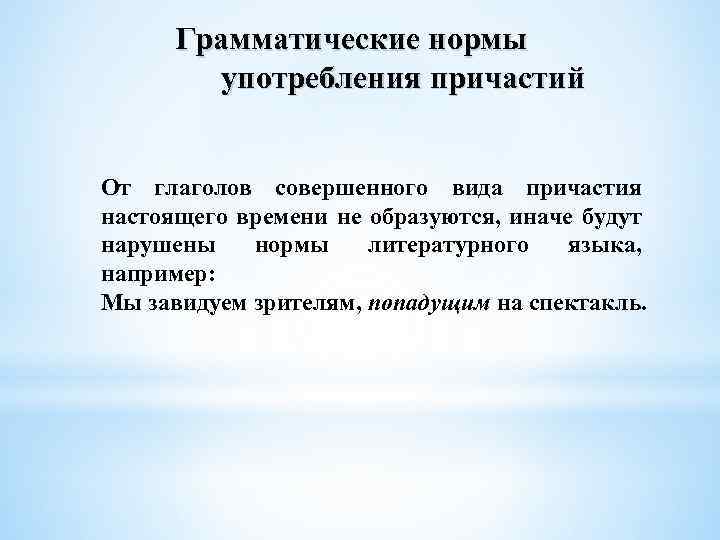 Грамматические нормы употребления причастий

От глаголов совершенного вида причастия настоящего времени не образуются, иначе будут нарушены нормы литературного языка, например:
Мы завидуем зрителям, попадущим на спектакль.